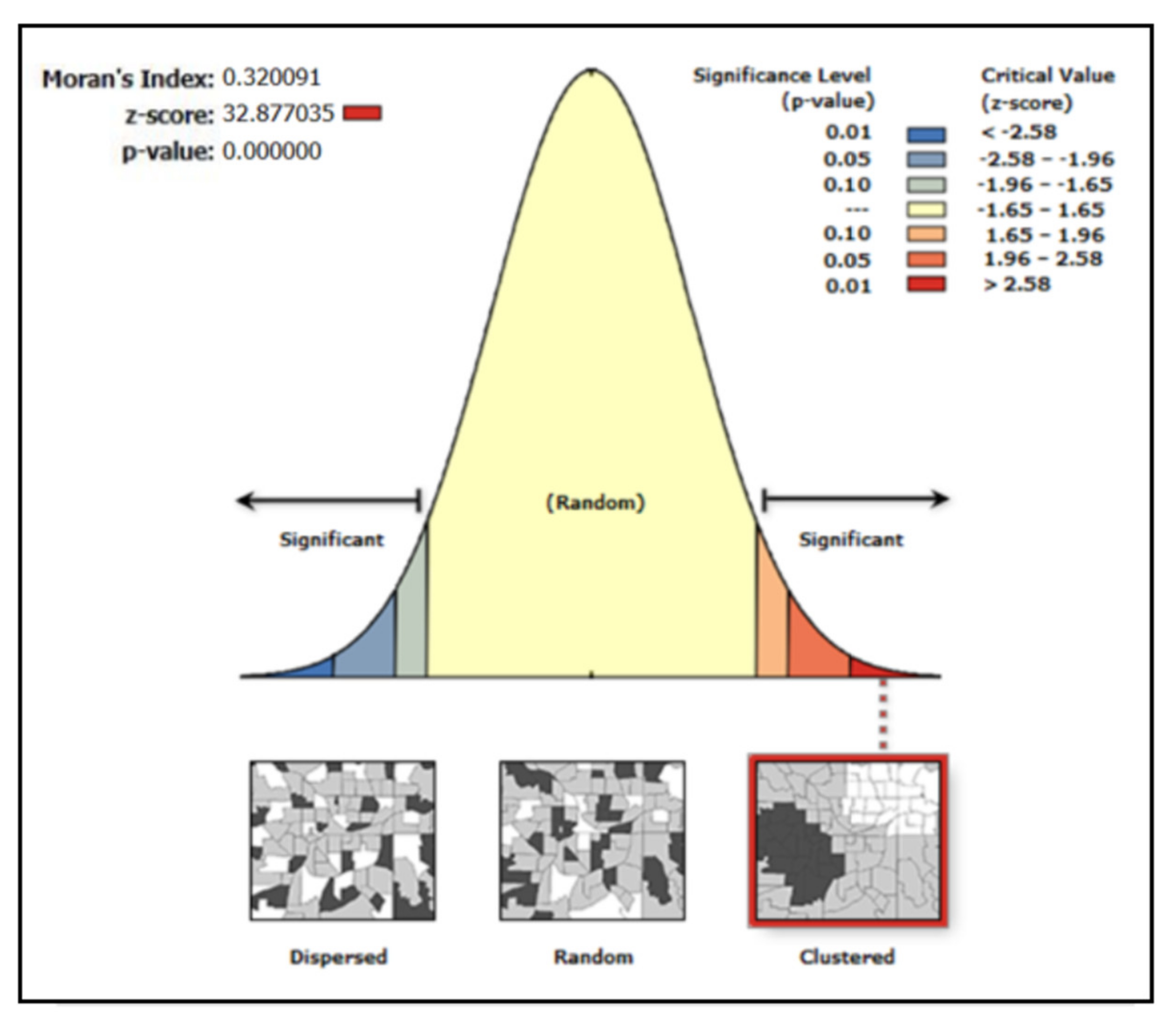 Moran's Index: 0.320091
z-score: 32.877035
p-value: 0.000000

| Significance Level (p-value) | Critical Value (z-score) |
|---|---|
| 0.01 | < -2.58 |
| 0.05 | -2.58 - -1.96 |
| 0.10 | -1.96 - -1.65 |
| --- | -1.65 - 1.65 |
| 0.10 | 1.65 - 1.96 |
| 0.05 | 1.96 - 2.58 |
| 0.01 | > 2.58 |

Significant

(Random)

Significant

Dispersed

Random

Clustered